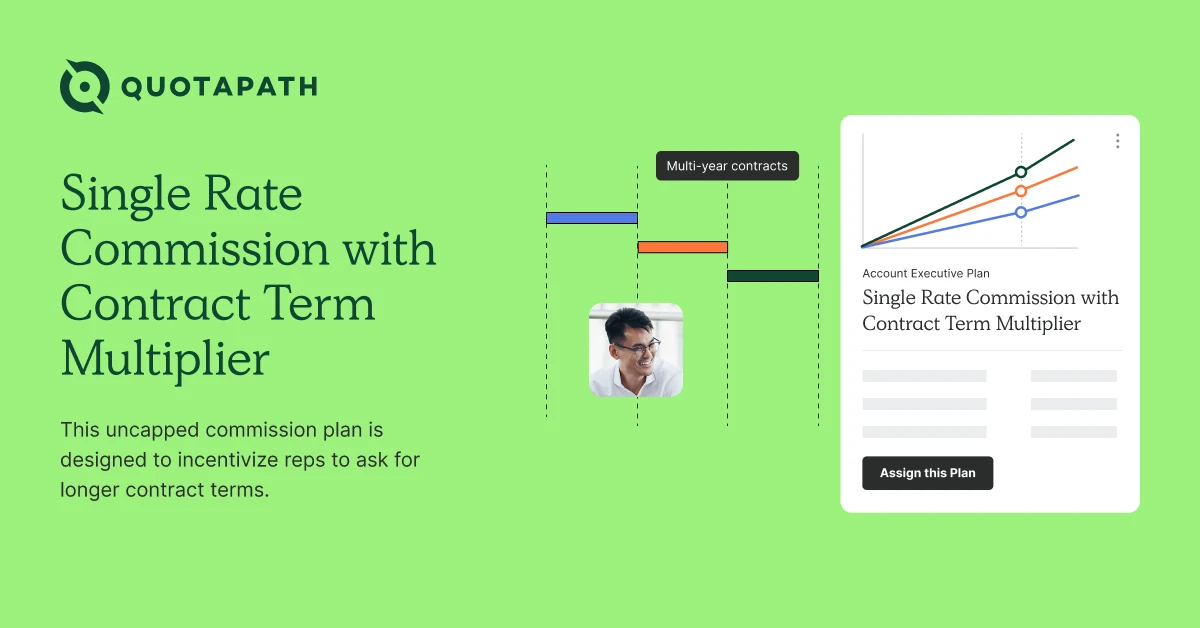 QUOTAPATH

Single Rate Commission with Contract Term Multiplier

This uncapped commission plan is designed to incentivize reps to ask for longer contract terms.

Multi-year contracts

Account Executive Plan

Single Rate Commission with Contract Term Multiplier

Assign this Plan